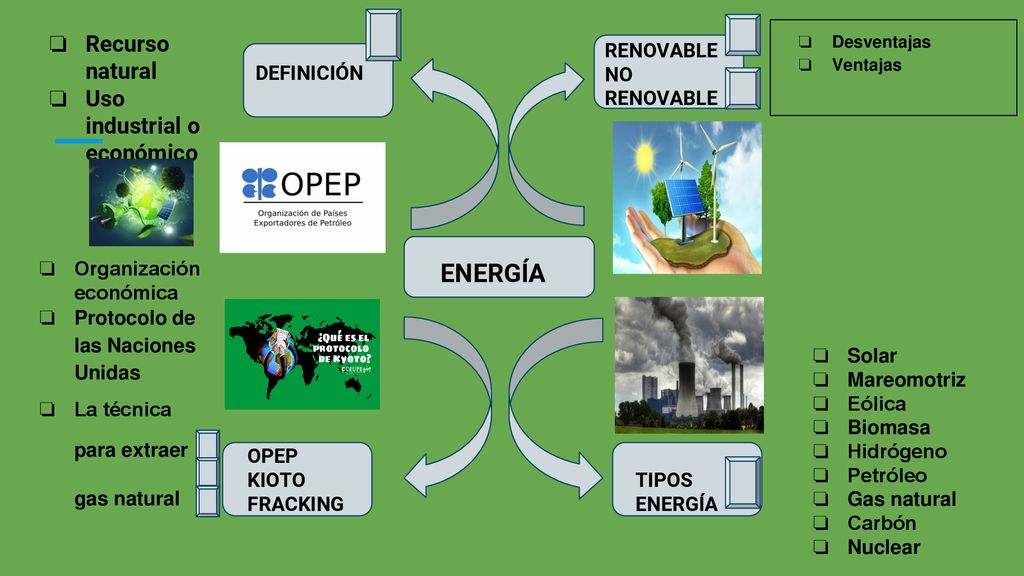 ❑ Recurso natural
❑ Uso industrial o económico

DEFINICIÓN

RENOVABLE
NO RENOVABLE

❑ Desventajas
❑ Ventajas

OPEP
Organización de Países Exportadores de Petróleo

ENERGÍA

❑ Organización económica
❑ Protocolo de las Naciones Unidas
❑ La técnica para extraer gas natural

¿QUÉ ES EL PROTOCOLO DE KYOTO?

OPEP
KIOTO
FRACKING

TIPOS ENERGÍA

❑ Solar
❑ Mareomotriz
❑ Eólica
❑ Biomasa
❑ Hidrógeno
❑ Petróleo
❑ Gas natural
❑ Carbón
❑ Nuclear